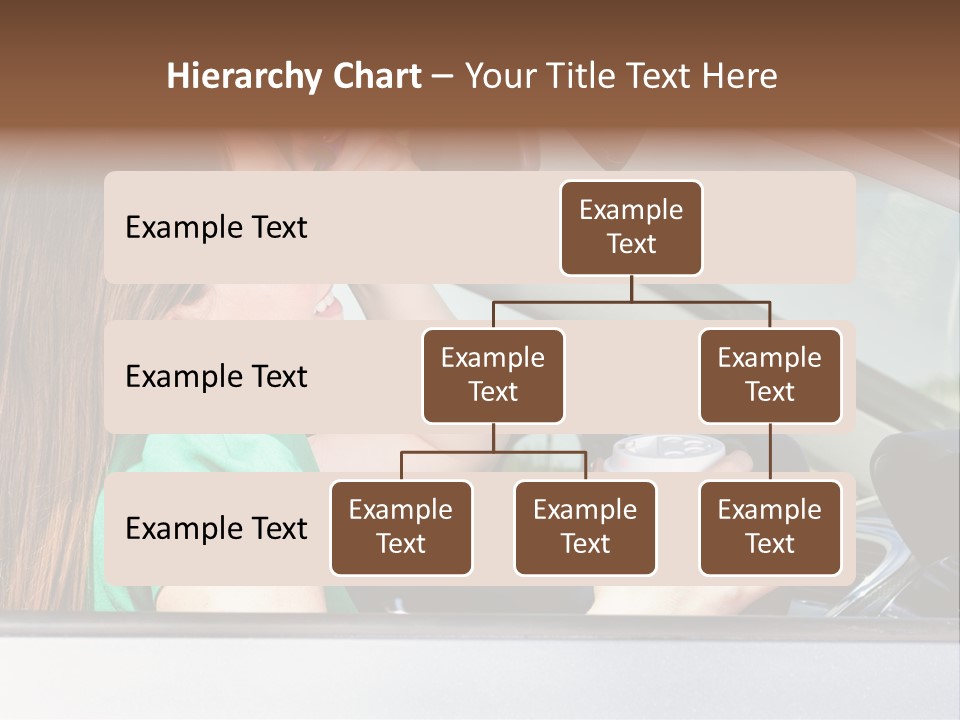 Hierarchy Chart – Your Title Text Here

Example Text

Example Text

Example Text

Example Text

Example Text

Example Text

Example Text

Example Text

Example Text